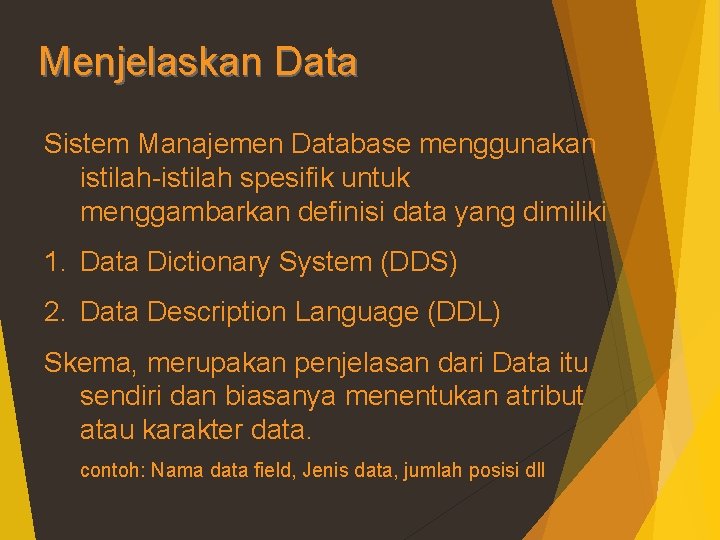 Menjelaskan Data

Sistem Manajemen Database menggunakan istilah-istilah spesifik untuk menggambarkan definisi data yang dimiliki

1. Data Dictionary System (DDS)

2. Data Description Language (DDL)

Skema, merupakan penjelasan dari Data itu sendiri dan biasanya menentukan atribut atau karakter data.

contoh: Nama data field, Jenis data, jumlah posisi dll